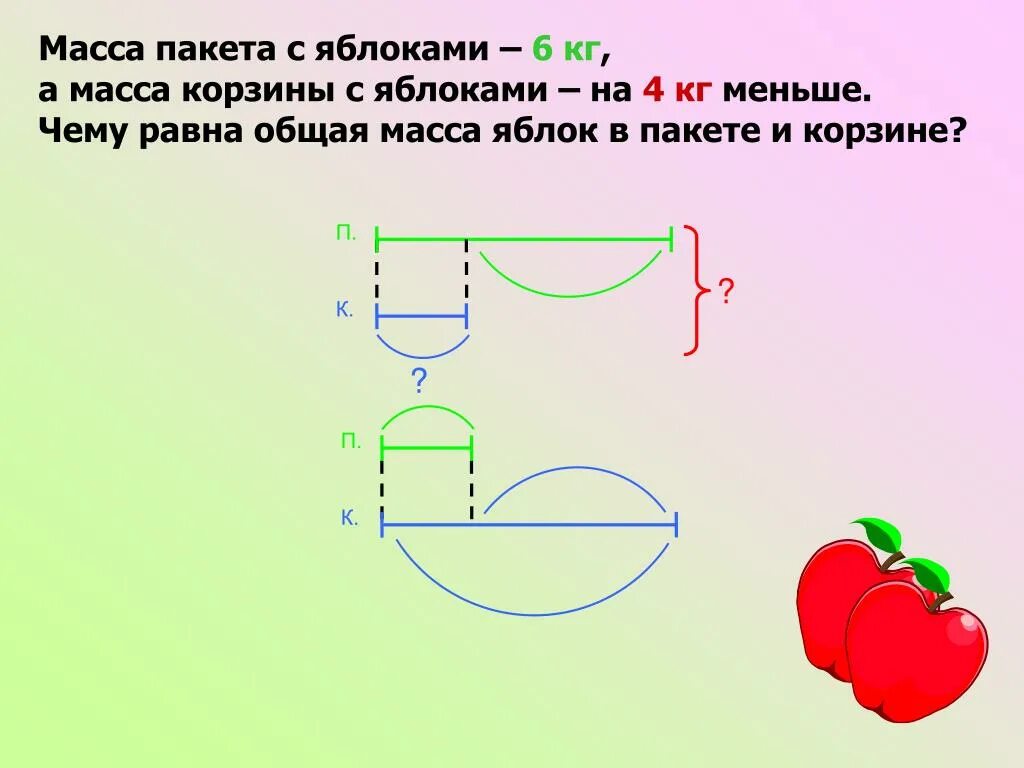 Масса пакета с яблоками – 6 кг,
а масса корзины с яблоками – на 4 кг меньше.
Чему равна общая масса яблок в пакете и корзине?

П.
К.
?
?
П.
К.